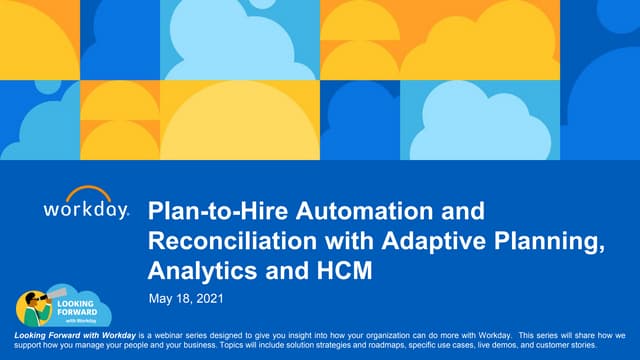 workday.

Plan-to-Hire Automation and Reconciliation with Adaptive Planning, Analytics and HCM

May 18, 2021

LOOKING FORWARD with Workday

Looking Forward with Workday is a webinar series designed to give you insight into how your organization can do more with Workday. This series will share how we support how you manage your people and your business. Topics will include solution strategies and roadmaps, specific use cases, live demos, and customer stories.